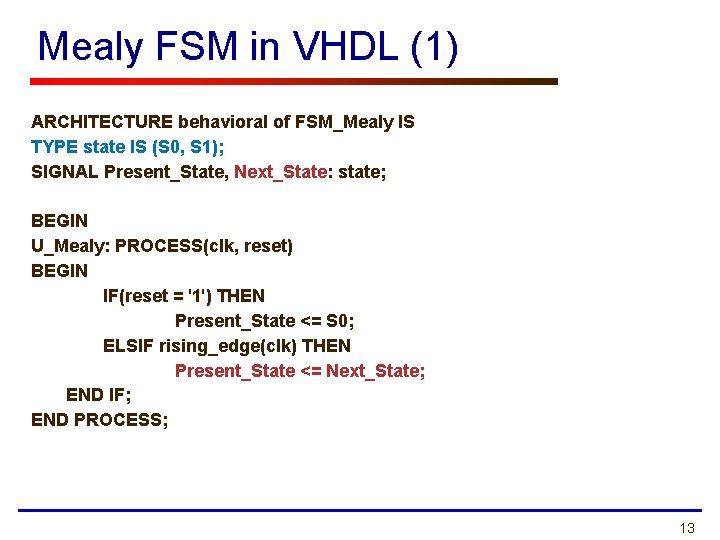 Mealy FSM in VHDL (1)

ARCHITECTURE behavioral of FSM_Mealy IS
TYPE state IS (S0, S1);
SIGNAL Present_State, Next_State: state;

BEGIN
U_Mealy: PROCESS(clk, reset)
BEGIN
IF(reset = '1') THEN
Present_State <= S0;
ELSIF rising_edge(clk) THEN
Present_State <= Next_State;
END IF;
END PROCESS;

13